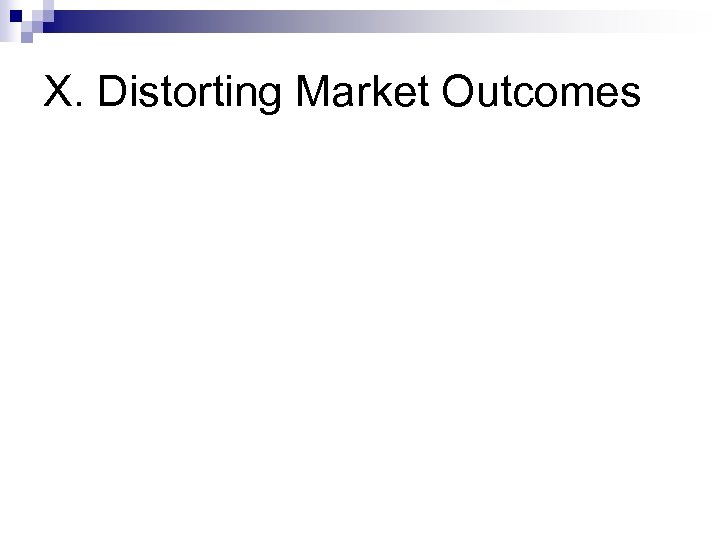 X. Distorting Market Outcomes